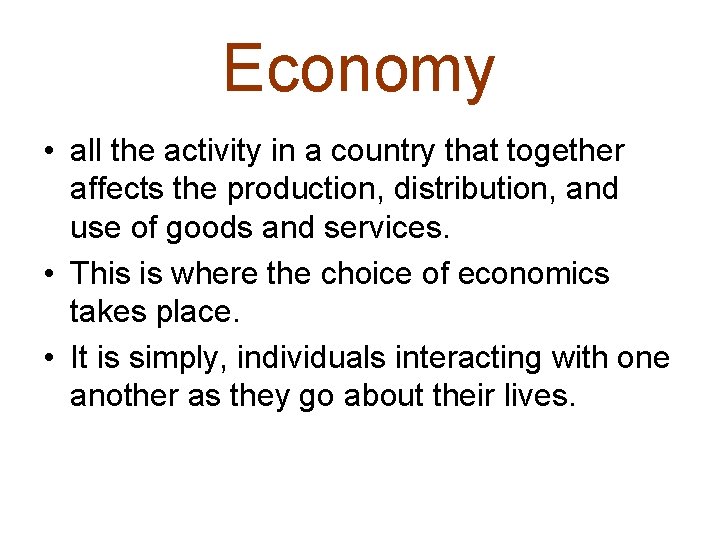 Economy

• all the activity in a country that together affects the production, distribution, and use of goods and services.

• This is where the choice of economics takes place.

• It is simply, individuals interacting with one another as they go about their lives.